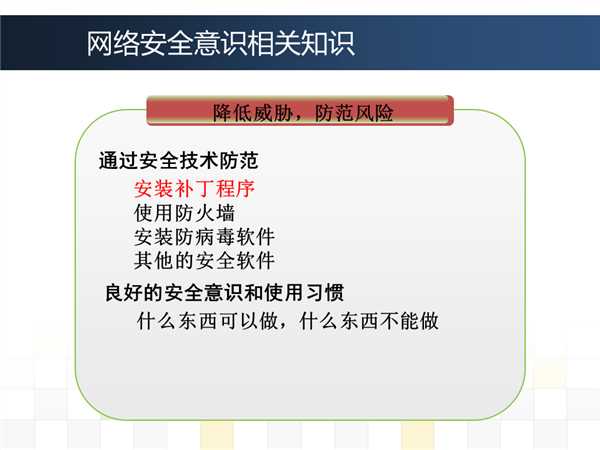 网络安全意识相关知识

降低威胁，防范风险

通过安全技术防范

安装补丁程序
使用防火墙
安装防病毒软件
其他的安全软件

良好的安全意识和使用习惯

什么东西可以做，什么东西不能做